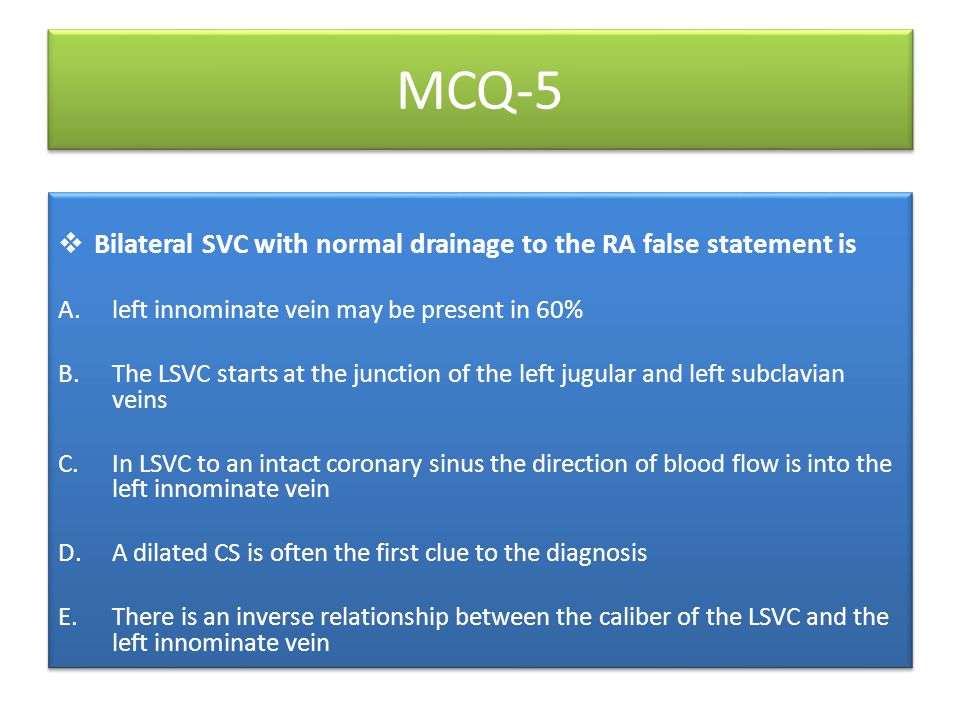 MCQ-5

❖ Bilateral SVC with normal drainage to the RA false statement is

A. left innominate vein may be present in 60%

B. The LSVC starts at the junction of the left jugular and left subclavian veins

C. In LSVC to an intact coronary sinus the direction of blood flow is into the left innominate vein

D. A dilated CS is often the first clue to the diagnosis

E. There is an inverse relationship between the caliber of the LSVC and the left innominate vein